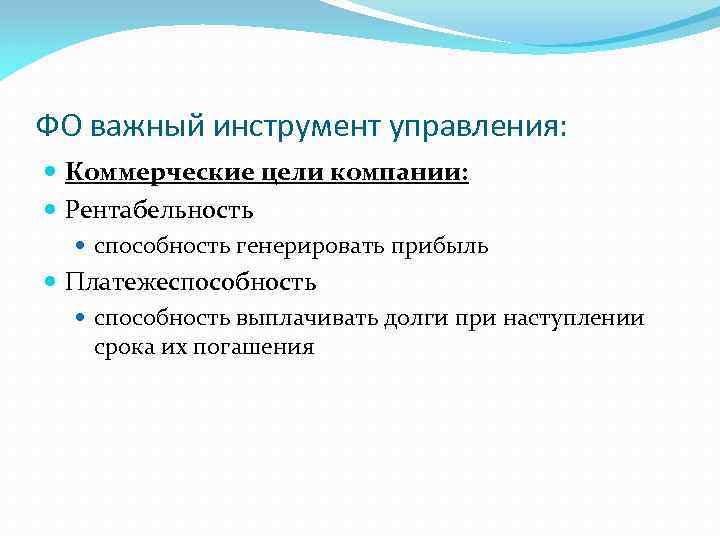 ФО важный инструмент управления:

Коммерческие цели компании:

Рентабельность

способность генерировать прибыль

Платежеспособность

способность выплачивать долги при наступлении срока их погашения